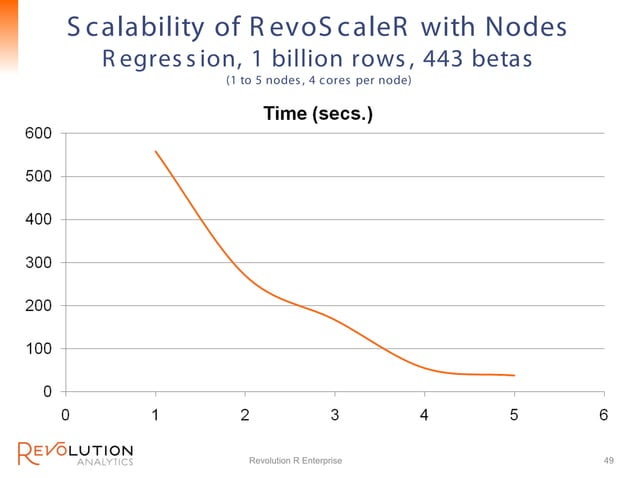 Scalability of RevoScaleR with Nodes
Regression, 1 billion rows, 443 betas
(1 to 5 nodes, 4 cores per node)

Time (secs.)

600
500
400
300
200
100
0

0 1 2 3 4 5 6

REVOLUTION ANALYTICS

Revolution R Enterprise

49